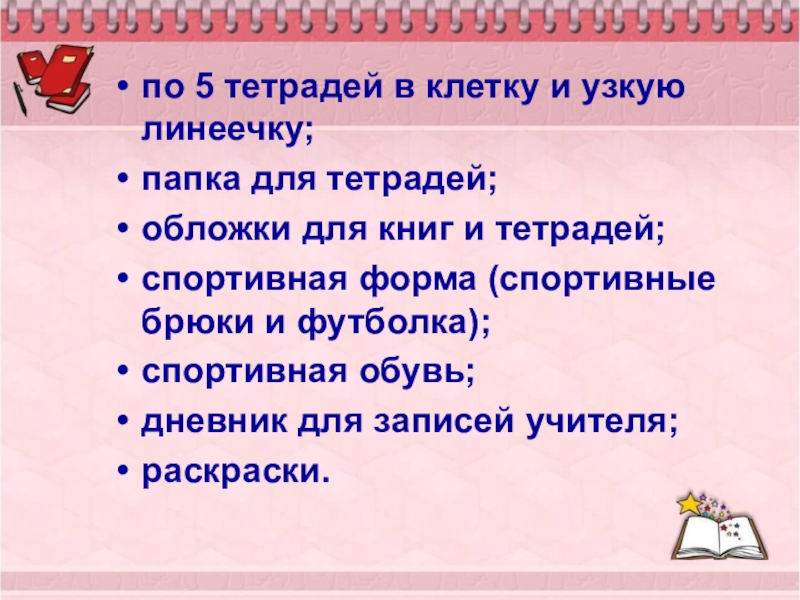 • по 5 тетрадей в клетку и узкую линеечку;
• папка для тетрадей;
• обложки для книг и тетрадей;
• спортивная форма (спортивные брюки и футболка);
• спортивная обувь;
• дневник для записей учителя;
• раскраски.